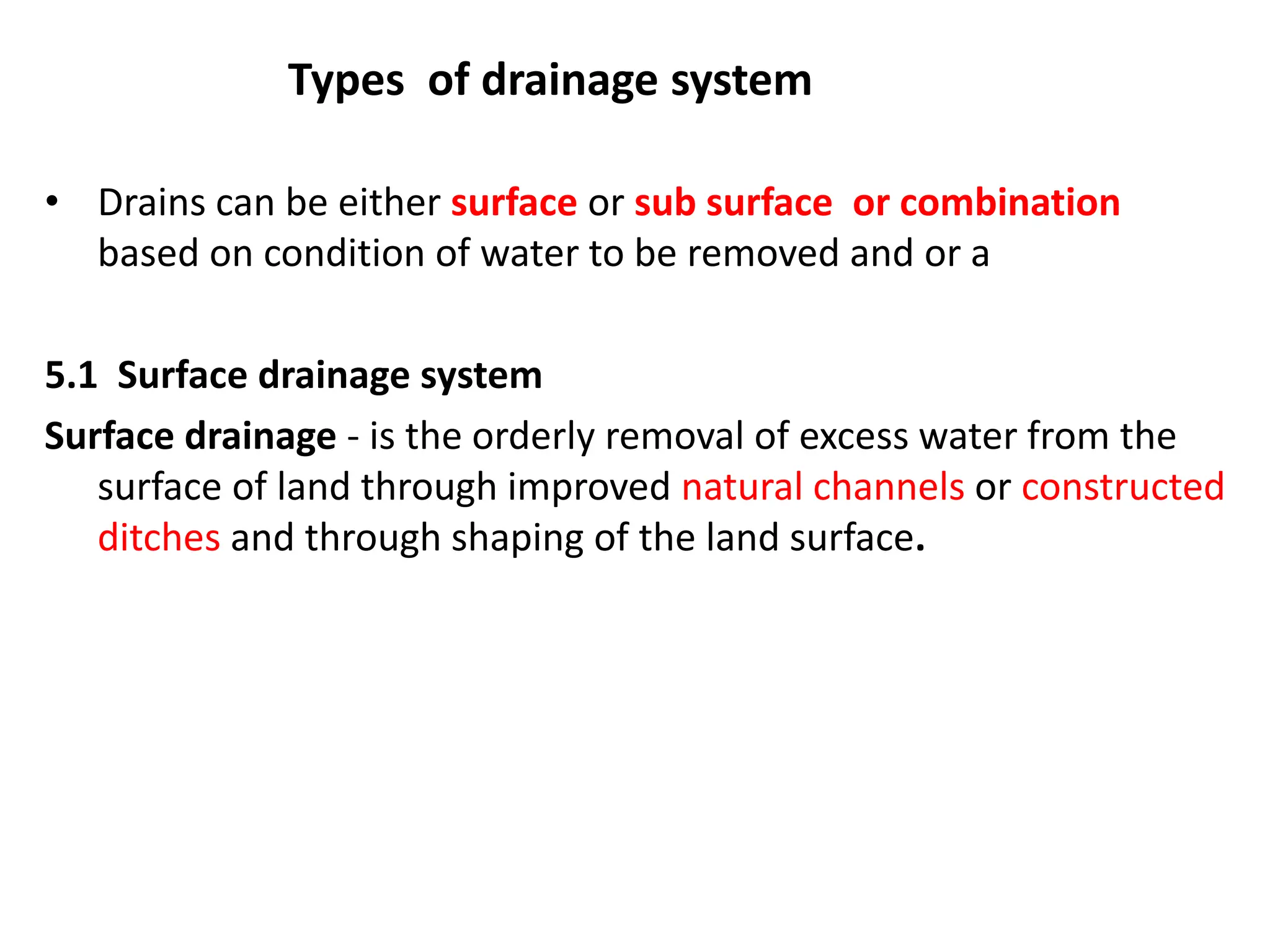 Types of drainage system

• Drains can be either surface or sub surface or combination based on condition of water to be removed and or a

5.1 Surface drainage system

Surface drainage - is the orderly removal of excess water from the surface of land through improved natural channels or constructed ditches and through shaping of the land surface.